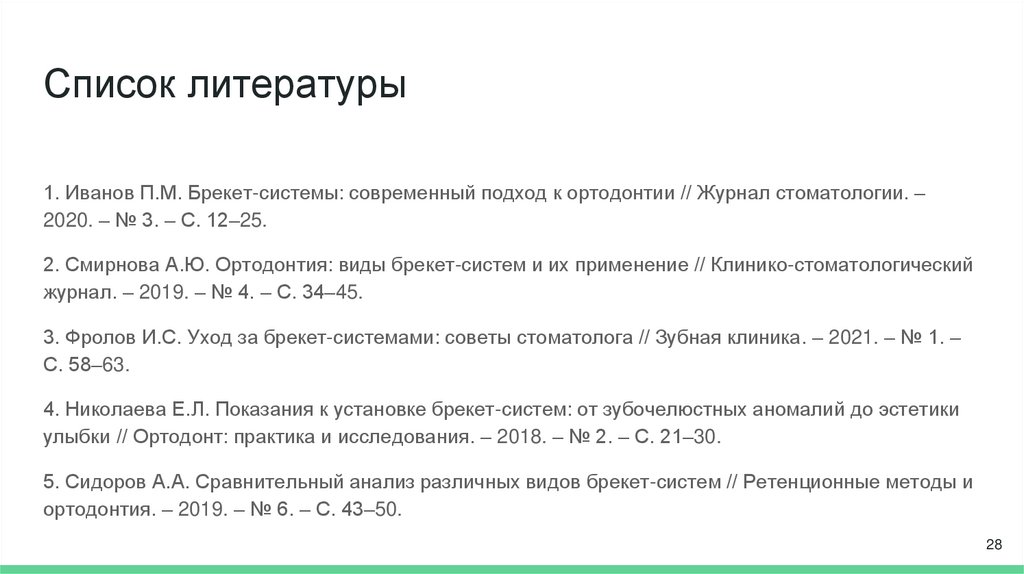 Список литературы

1. Иванов П.М. Брекет-системы: современный подход к ортодонтии // Журнал стоматологии. – 2020. – № 3. – С. 12–25.

2. Смирнова А.Ю. Ортодонтия: виды брекет-систем и их применение // Клинико-стоматологический журнал. – 2019. – № 4. – С. 34–45.

3. Фролов И.С. Уход за брекет-системами: советы стоматолога // Зубная клиника. – 2021. – № 1. – С. 58–63.

4. Николаева Е.Л. Показания к установке брекет-систем: от зубочелюстных аномалий до эстетики улыбки // Ортодонт: практика и исследования. – 2018. – № 2. – С. 21–30.

5. Сидоров А.А. Сравнительный анализ различных видов брекет-систем // Ретенционные методы и ортодонтия. – 2019. – № 6. – С. 43–50.

28